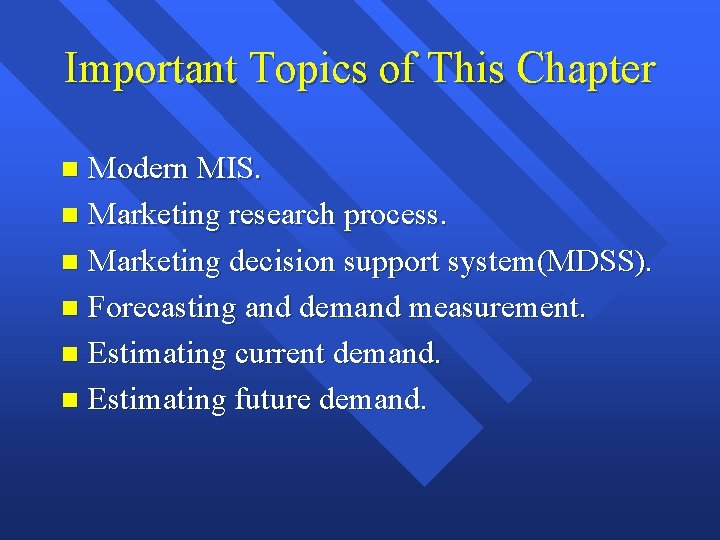 Important Topics of This Chapter

- Modern MIS.
- Marketing research process.
- Marketing decision support system(MDSS).
- Forecasting and demand measurement.
- Estimating current demand.
- Estimating future demand.